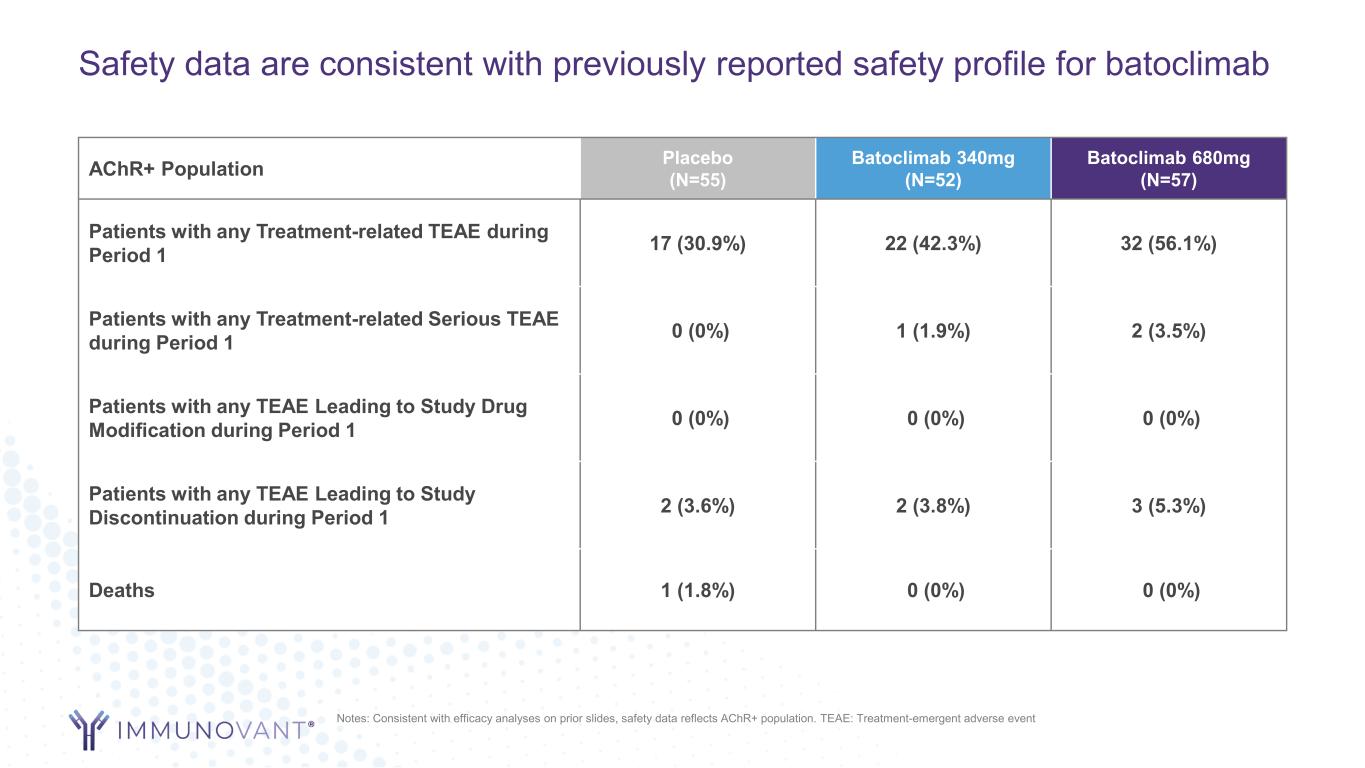 Safety data are consistent with previously reported safety profile for batoclimab

| AChR+ Population | Placebo (N=55) | Batoclimab 340mg (N=52) | Batoclimab 680mg (N=57) |
|---|---|---|---|
| Patients with any Treatment-related TEAE during Period 1 | 17 (30.9%) | 22 (42.3%) | 32 (56.1%) |
| Patients with any Treatment-related Serious TEAE during Period 1 | 0 (0%) | 1 (1.9%) | 2 (3.5%) |
| Patients with any TEAE Leading to Study Drug Modification during Period 1 | 0 (0%) | 0 (0%) | 0 (0%) |
| Patients with any TEAE Leading to Study Discontinuation during Period 1 | 2 (3.6%) | 2 (3.8%) | 3 (5.3%) |
| Deaths | 1 (1.8%) | 0 (0%) | 0 (0%) |

IMMUNOVANT®

Notes: Consistent with efficacy analyses on prior slides, safety data reflects AChR+ population. TEAE: Treatment-emergent adverse event